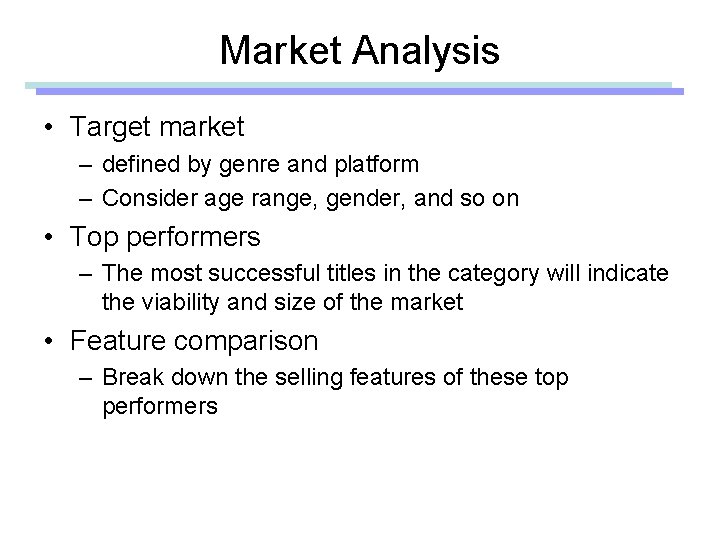 Market Analysis

• Target market
– defined by genre and platform
– Consider age range, gender, and so on
• Top performers
– The most successful titles in the category will indicate the viability and size of the market
• Feature comparison
– Break down the selling features of these top performers